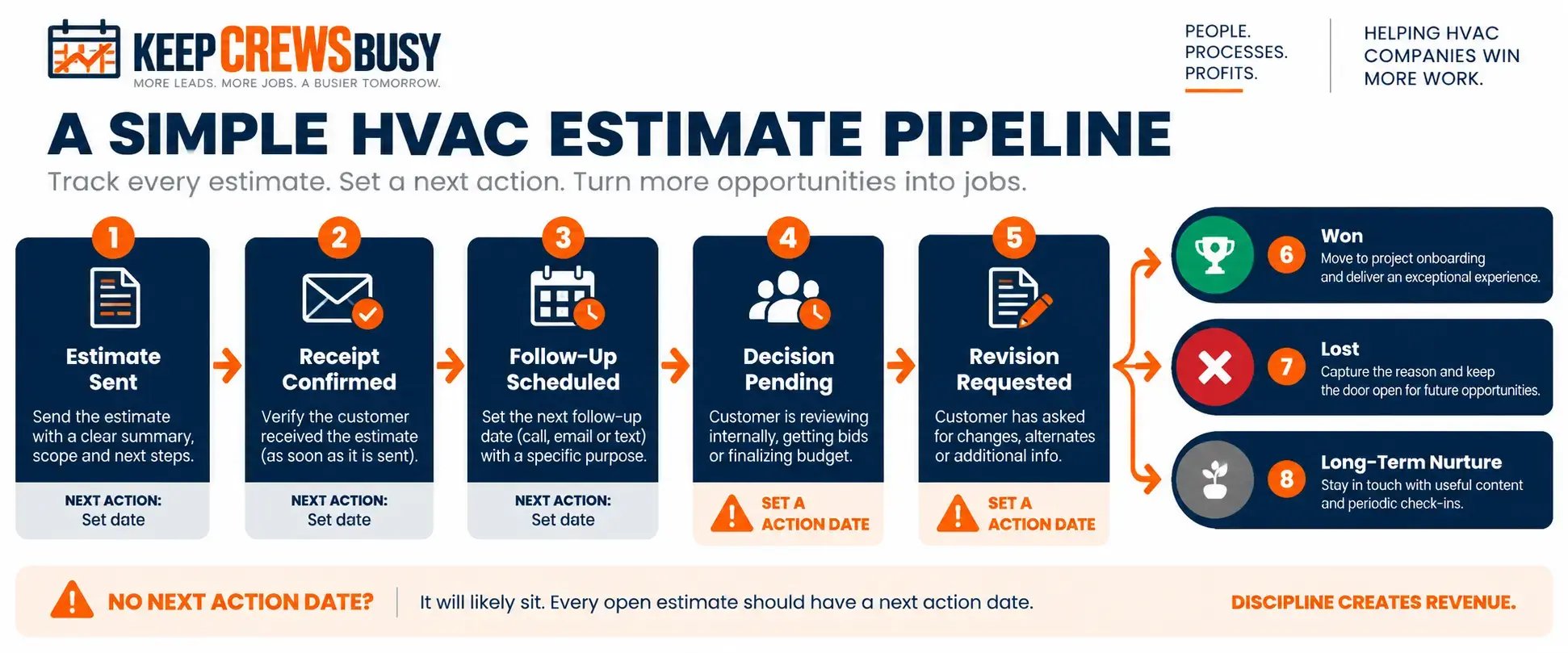 KEEP CREWS BUSY
MORE LEADS. MORE JOBS. A BUSIER TOMORROW.

PEOPLE.
PROCESSES.
PROFITS.

HELPING HVAC COMPANIES WIN MORE WORK.

A SIMPLE HVAC ESTIMATE PIPELINE

Track every estimate. Set a next action. Turn more opportunities into jobs.

1
Estimate Sent
Send the estimate with a clear summary, scope and next steps.
NEXT ACTION:
Set date

2
Receipt Confirmed
Verify the customer received the estimate (as soon as it is sent).
NEXT ACTION:
Set date

3
Follow-Up Scheduled
Set the next follow-up date (call, email or text) with a specific purpose.
NEXT ACTION:
Set date

4
Decision Pending
Customer is reviewing internally, getting bids or finalizing budget.
SET A ACTION DATE

5
Revision Requested
Customer has asked for changes, alternates or additional info.
SET A ACTION DATE

6
Won
Move to project onboarding and deliver an exceptional experience.

7
Lost
Capture the reason and keep the door open for future opportunities.

8
Long-Term Nurture
Stay in touch with useful content and periodic check-ins.

NO NEXT ACTION DATE? It will likely sit. Every open estimate should have a next action date.

DISCIPLINE CREATES REVENUE.